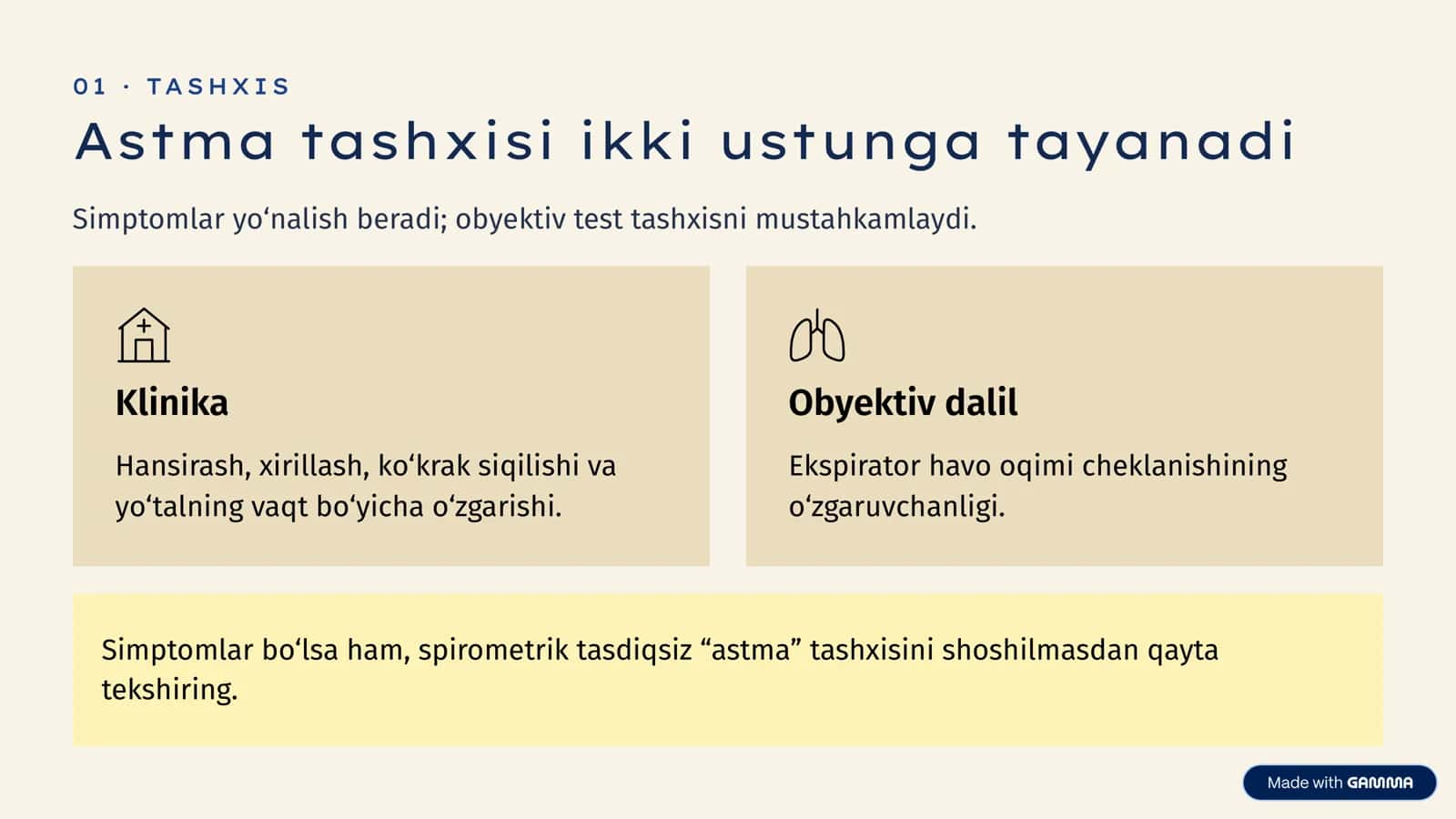 01 · TASHXIS

Astma tashxisi ikki ustunga tayanadi

Simptomlar yo'nalish beradi; obyektiv test tashxisni mustahkamlaydi.

Klinika

Hansirash, xirillash, ko'krak siqilishi va yo'talning vaqt bo'yicha o'zgarishi.

Obyektiv dalil

Ekspirator havo oqimi cheklanishining o'zgaruvchanligi.

Simptomlar bo'lsa ham, spirometrik tasdiqsiz "astma" tashxisini shoshilmasdan qayta tekshiring.

Made with GAMMA